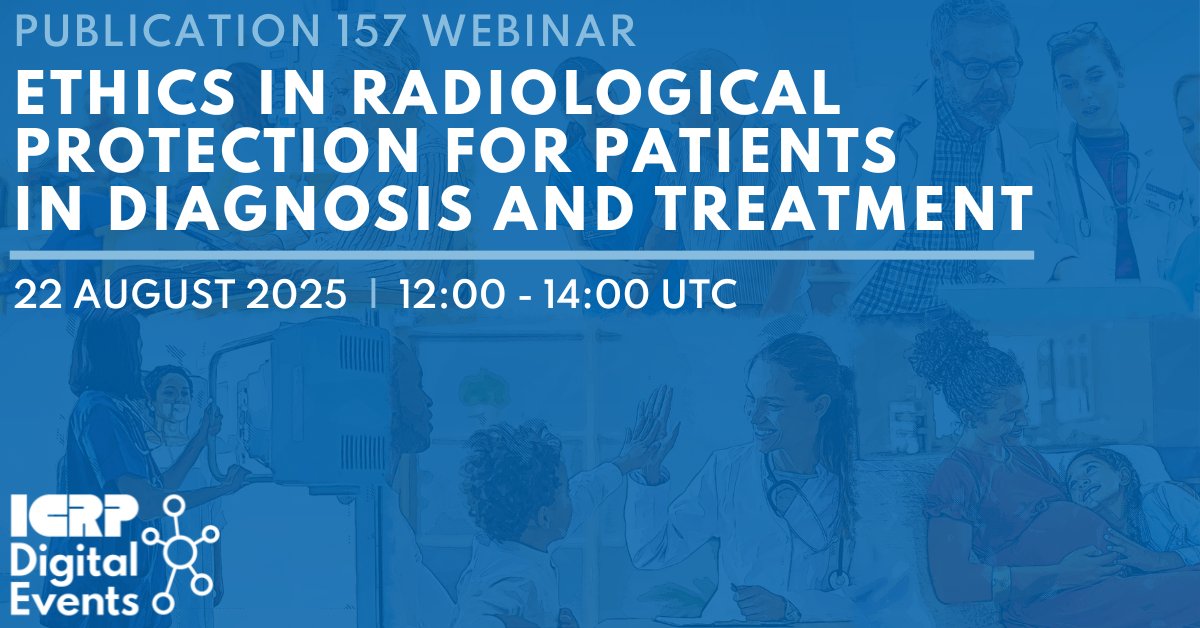 PUBLICATION 157 WEBINAR

ETHICS IN RADIOLOGICAL PROTECTION FOR PATIENTS IN DIAGNOSIS AND TREATMENT

22 AUGUST 2025 | 12:00 - 14:00 UTC

ICRP Digital Events